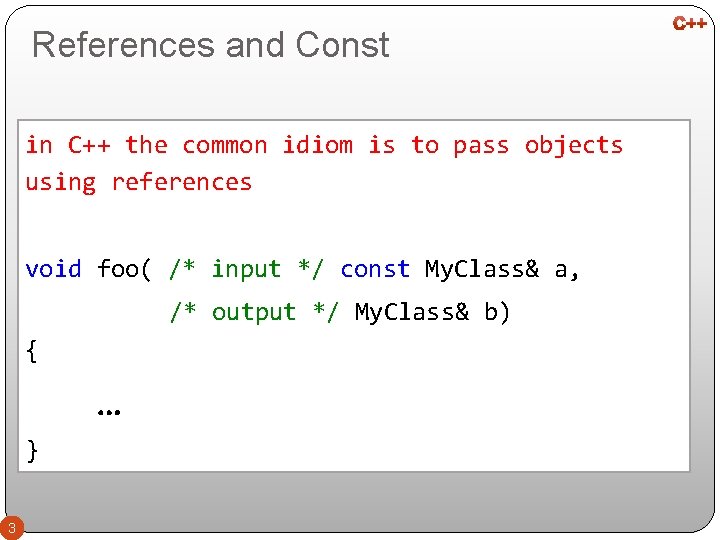 C++

References and Const

in C++ the common idiom is to pass objects using references

void foo( /* input */ const MyClass& a,
          /* output */ MyClass& b)
{
    …
}

3